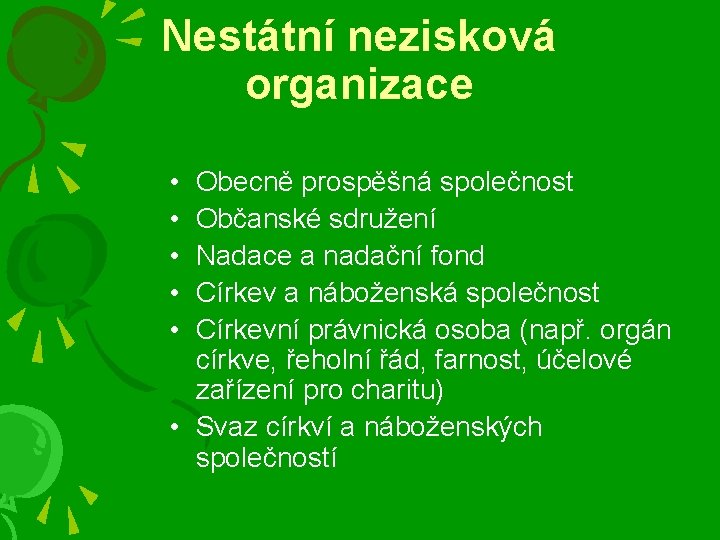 Nestátní nezisková organizace

• Obecně prospěšná společnost
• Občanské sdružení
• Nadace a nadační fond
• Církev a náboženská společnost
• Církevní právnická osoba (např. orgán církve, řeholní řád, farnost, účelové zařízení pro charitu)
• Svaz církví a náboženských společností